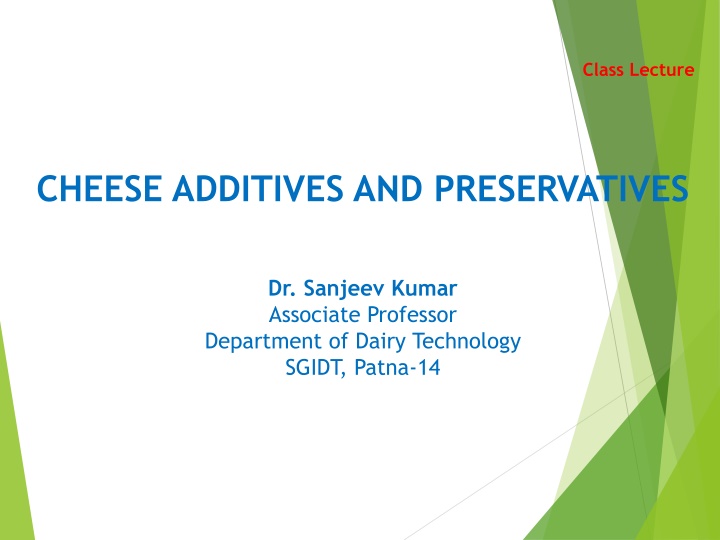 Class Lecture

CHEESE ADDITIVES AND PRESERVATIVES

Dr. Sanjeev Kumar
Associate Professor
Department of Dairy Technology
SGIDT, Patna-14